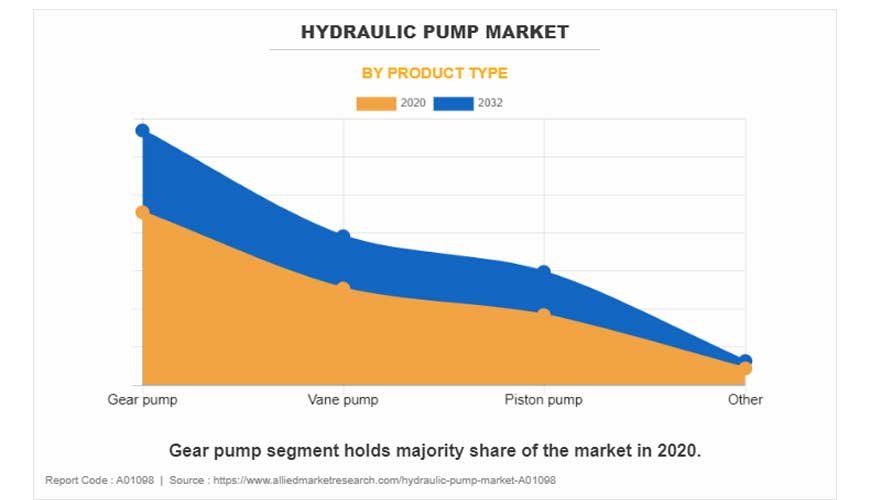 HYDRAULIC PUMP MARKET

BY PRODUCT TYPE

2020 2032

Gear pump
Vane pump
Piston pump
Other

Gear pump segment holds majority share of the market in 2020.

Report Code : A01098 | Source : https://www.alliedmarketresearch.com/hydraulic-pump-market-A01098